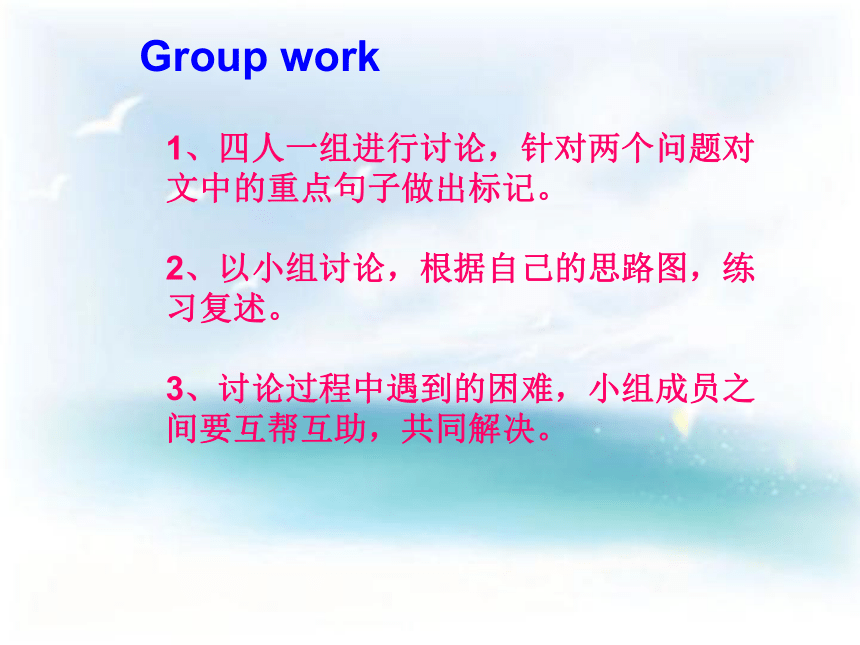 Group work

1、四人一组进行讨论，针对两个问题对文中的重点句子做出标记。

2、以小组讨论，根据自己的思路图，练习复述。

3、讨论过程中遇到的困难，小组成员之间要互帮互助，共同解决。